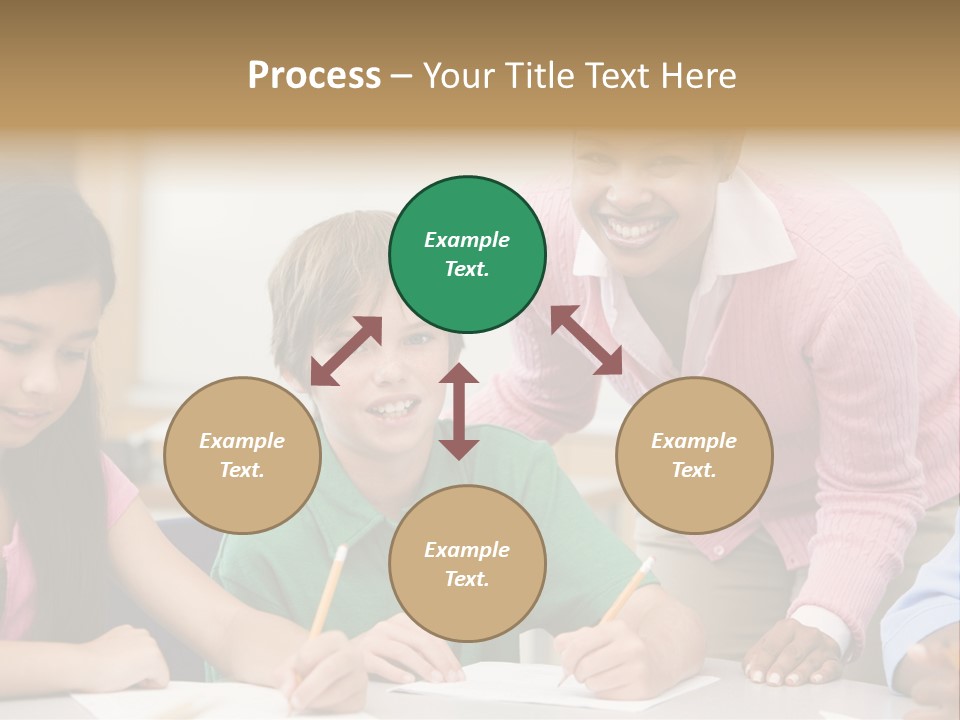 Process – Your Title Text Here

Example Text.

Example Text.

Example Text.

Example Text.